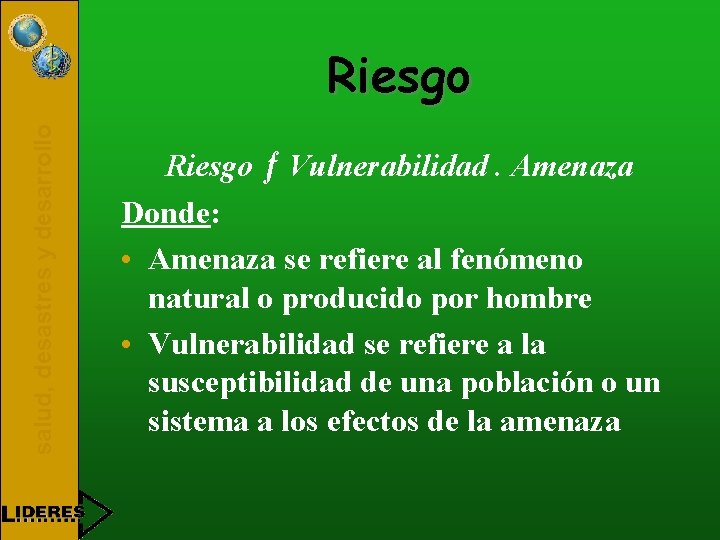 salud, desastres y desarrollo

Riesgo

Riesgo ƒ Vulnerabilidad . Amenaza

Donde:

• Amenaza se refiere al fenómeno natural o producido por hombre

• Vulnerabilidad se refiere a la susceptibilidad de una población o un sistema a los efectos de la amenaza

LIDERES